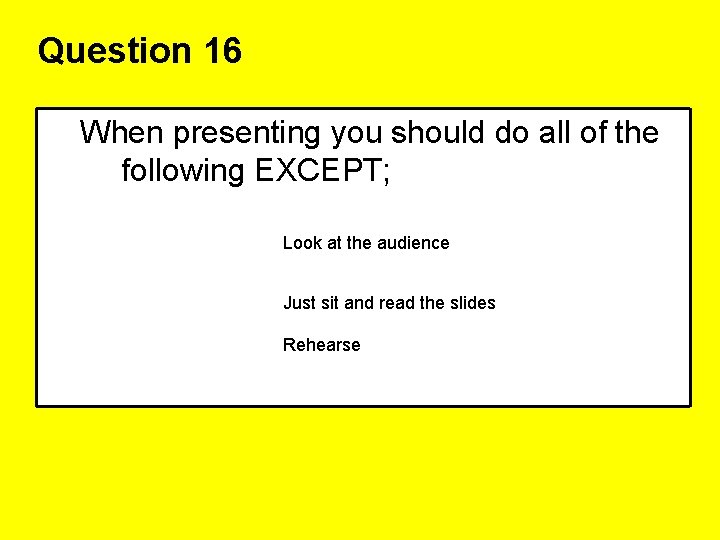 Question 16

When presenting you should do all of the following EXCEPT;

Look at the audience

Just sit and read the slides

Rehearse